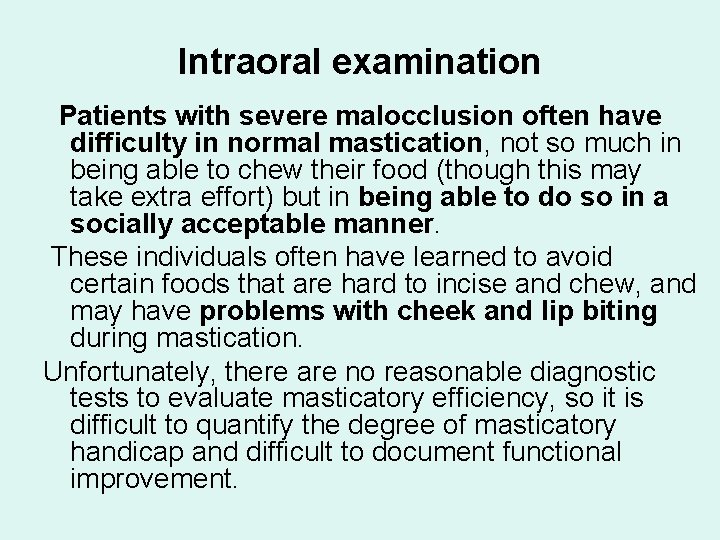 Intraoral examination

Patients with severe malocclusion often have difficulty in normal mastication, not so much in being able to chew their food (though this may take extra effort) but in being able to do so in a socially acceptable manner.

These individuals often have learned to avoid certain foods that are hard to incise and chew, and may have problems with cheek and lip biting during mastication.

Unfortunately, there are no reasonable diagnostic tests to evaluate masticatory efficiency, so it is difficult to quantify the degree of masticatory handicap and difficult to document functional improvement.